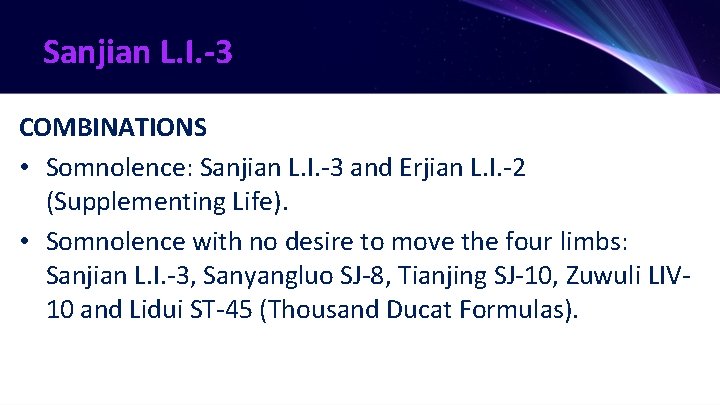 Sanjian L.I.-3

COMBINATIONS

• Somnolence: Sanjian L.I.-3 and Erjian L.I.-2 (Supplementing Life).

• Somnolence with no desire to move the four limbs: Sanjian L.I.-3, Sanyangluo SJ-8, Tianjing SJ-10, Zuwuli LIV-10 and Lidui ST-45 (Thousand Ducat Formulas).